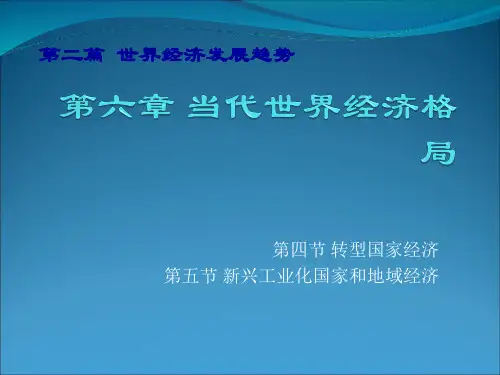 第二篇 世界经济发展趋势

第六章 当代世界经济格局

第四节 转型国家经济
第五节 新兴工业化国家和地域经济